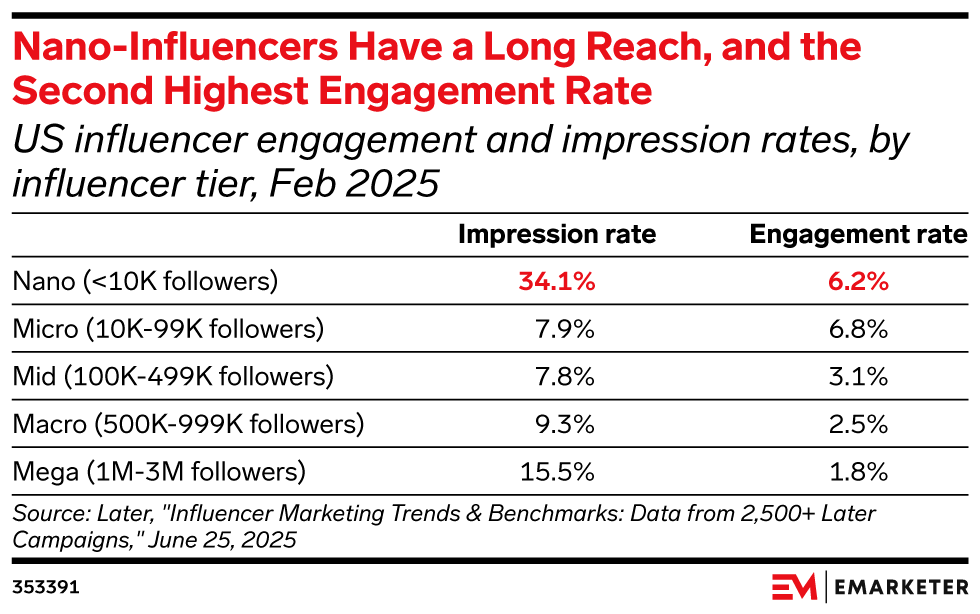 Nano-Influencers Have a Long Reach, and the Second Highest Engagement Rate

US influencer engagement and impression rates, by influencer tier, Feb 2025

| | Impression rate | Engagement rate |
|---|---|---|
| Nano (<10K followers) | 34.1% | 6.2% |
| Micro (10K-99K followers) | 7.9% | 6.8% |
| Mid (100K-499K followers) | 7.8% | 3.1% |
| Macro (500K-999K followers) | 9.3% | 2.5% |
| Mega (1M-3M followers) | 15.5% | 1.8% |

Source: Later, "Influencer Marketing Trends & Benchmarks: Data from 2,500+ Later Campaigns," June 25, 2025

353391

EM | EMARKETER